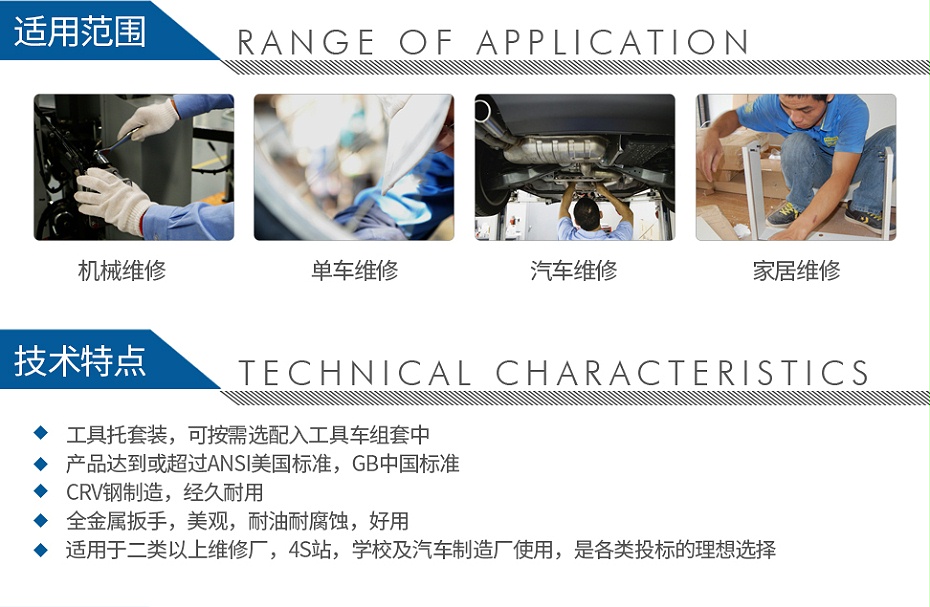 适用范围 RANGE OF APPLICATION

机械维修

单车维修

汽车维修

家居维修

技术特点 TECHNICAL CHARACTERISTICS

◆ 工具托套装，可按需选配入工具车组套中
◆ 产品达到或超过ANSI美国标准，GB中国标准
◆ CRV钢制造，经久耐用
◆ 全金属扳手，美观，耐油耐腐蚀，好用
◆ 适用于二类以上维修厂，4S站，学校及汽车制造厂使用，是各类投标的理想选择